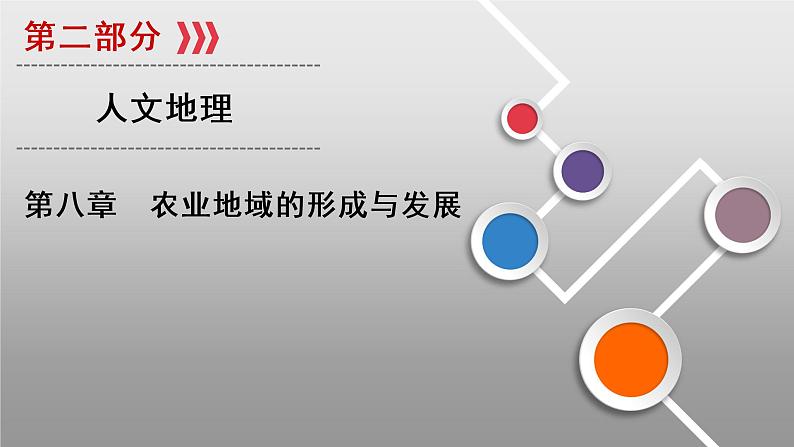 第二部分

人文地理

第八章　农业地域的形成与发展